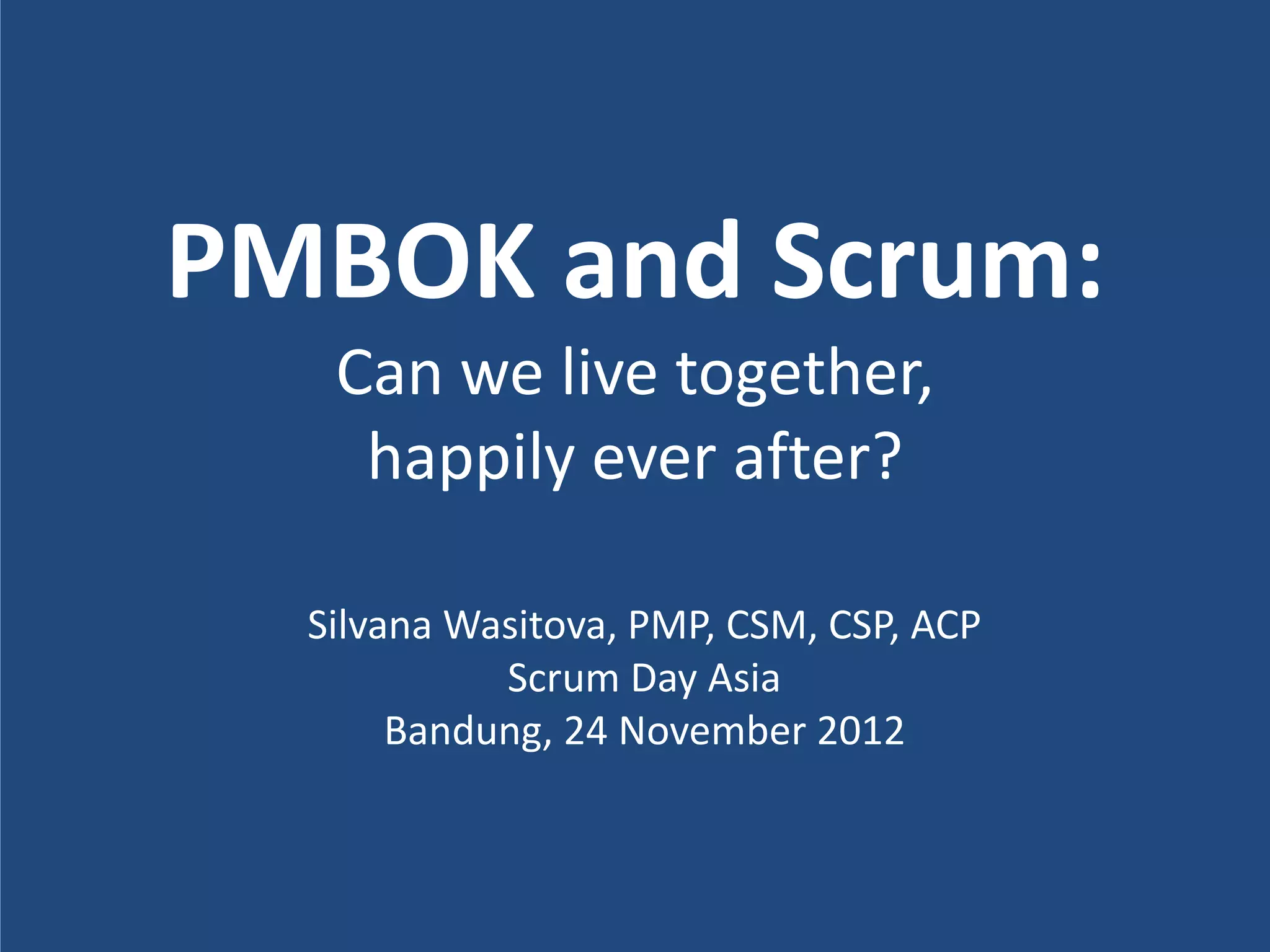 PMBOK and Scrum:

Can we live together, happily ever after?

Silvana Wasitova, PMP, CSM, CSP, ACP
Scrum Day Asia
Bandung, 24 November 2012